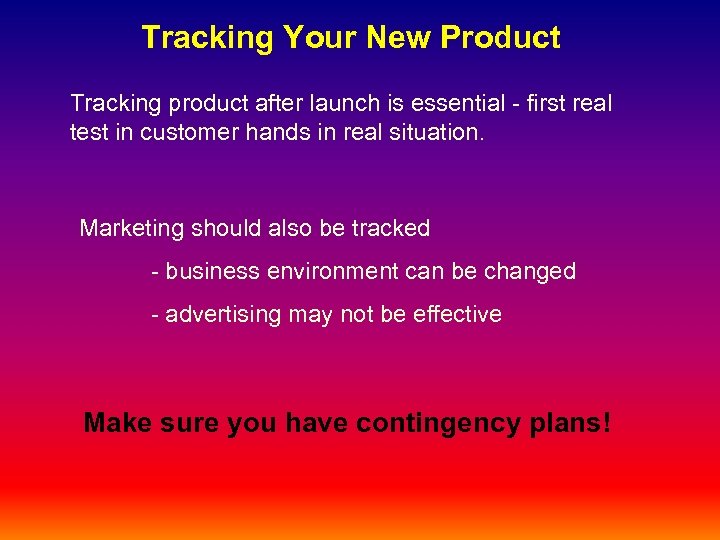 Tracking Your New Product

Tracking product after launch is essential - first real test in customer hands in real situation.

Marketing should also be tracked

- business environment can be changed

- advertising may not be effective

Make sure you have contingency plans!